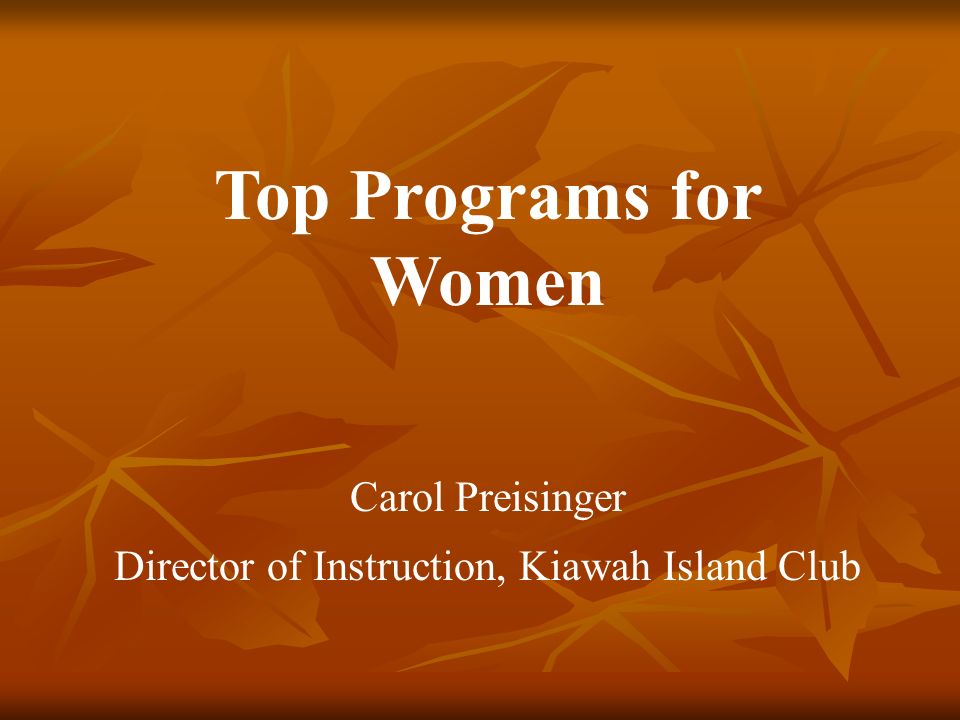 Top Programs for Women

Carol Preisinger

Director of Instruction, Kiawah Island Club